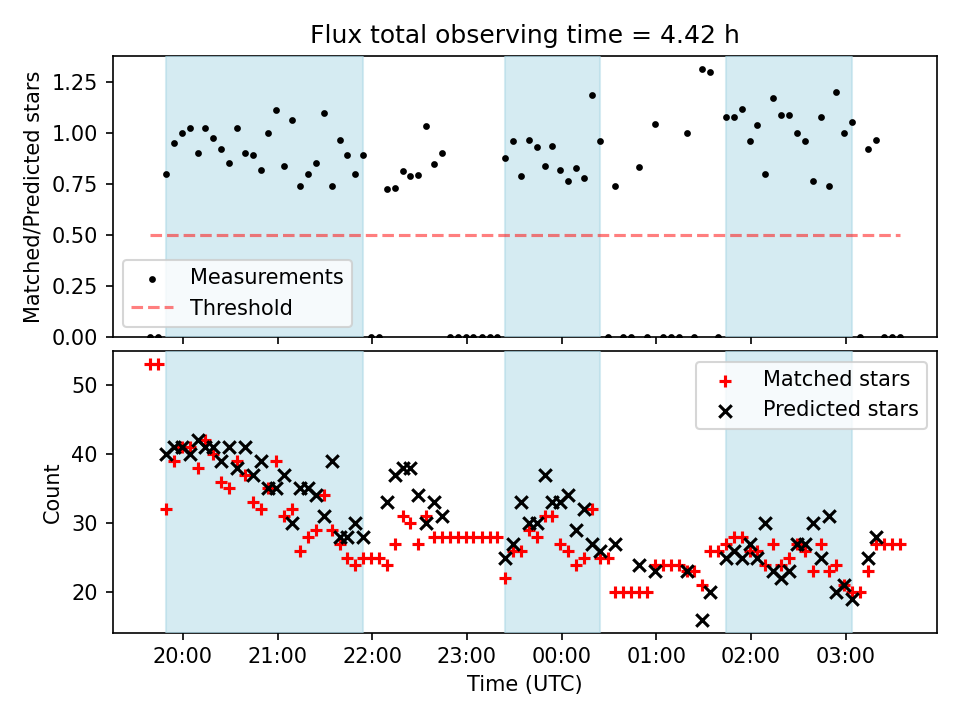 Flux total observing time = 4.42 h

Matched/Predicted stars

1.25
1.00
0.75
0.50
0.25
0.00

Measurements
Threshold

Count

50
40
30
20

Matched stars
Predicted stars

20:00
21:00
22:00
23:00
00:00
01:00
02:00
03:00

Time (UTC)